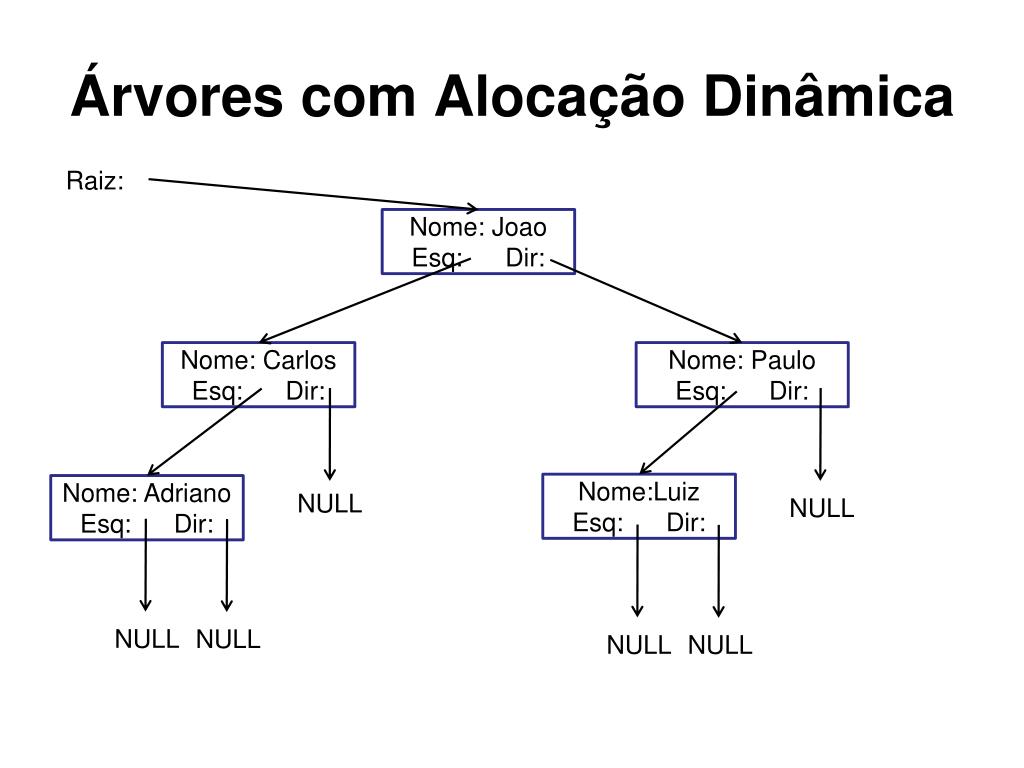 Árvores com Alocação Dinâmica

Raiz:

Nome: Joao
Esq: Dir:

Nome: Carlos
Esq: Dir:

Nome: Paulo
Esq: Dir:

Nome: Adriano
Esq: Dir:

NULL

Nome:Luiz
Esq: Dir:

NULL

NULL NULL

NULL NULL